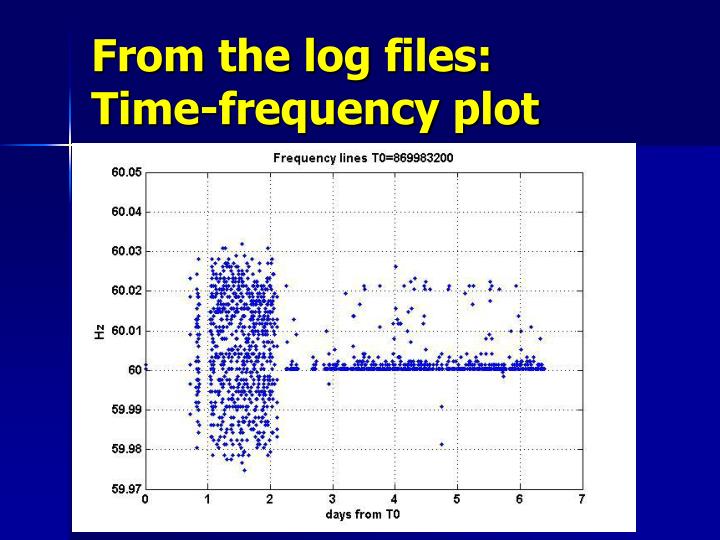 From the log files: Time-frequency plot

Frequency lines T0=869983200

60.05
60.04
60.03
60.02
60.01
60
59.99
59.98
59.97

Hz

0 1 2 3 4 5 6 7

days from T0